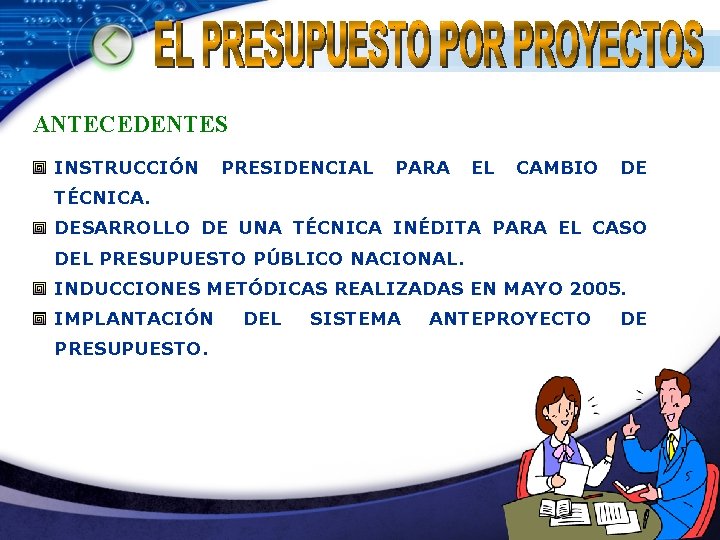 EL PRESUPUESTO POR PROYECTOS

ANTECEDENTES

INSTRUCCIÓN PRESIDENCIAL PARA EL CAMBIO DE TÉCNICA.

DESARROLLO DE UNA TÉCNICA INÉDITA PARA EL CASO DEL PRESUPUESTO PÚBLICO NACIONAL.

INDUCCIONES METÓDICAS REALIZADAS EN MAYO 2005.

IMPLANTACIÓN DEL SISTEMA ANTEPROYECTO DE PRESUPUESTO.